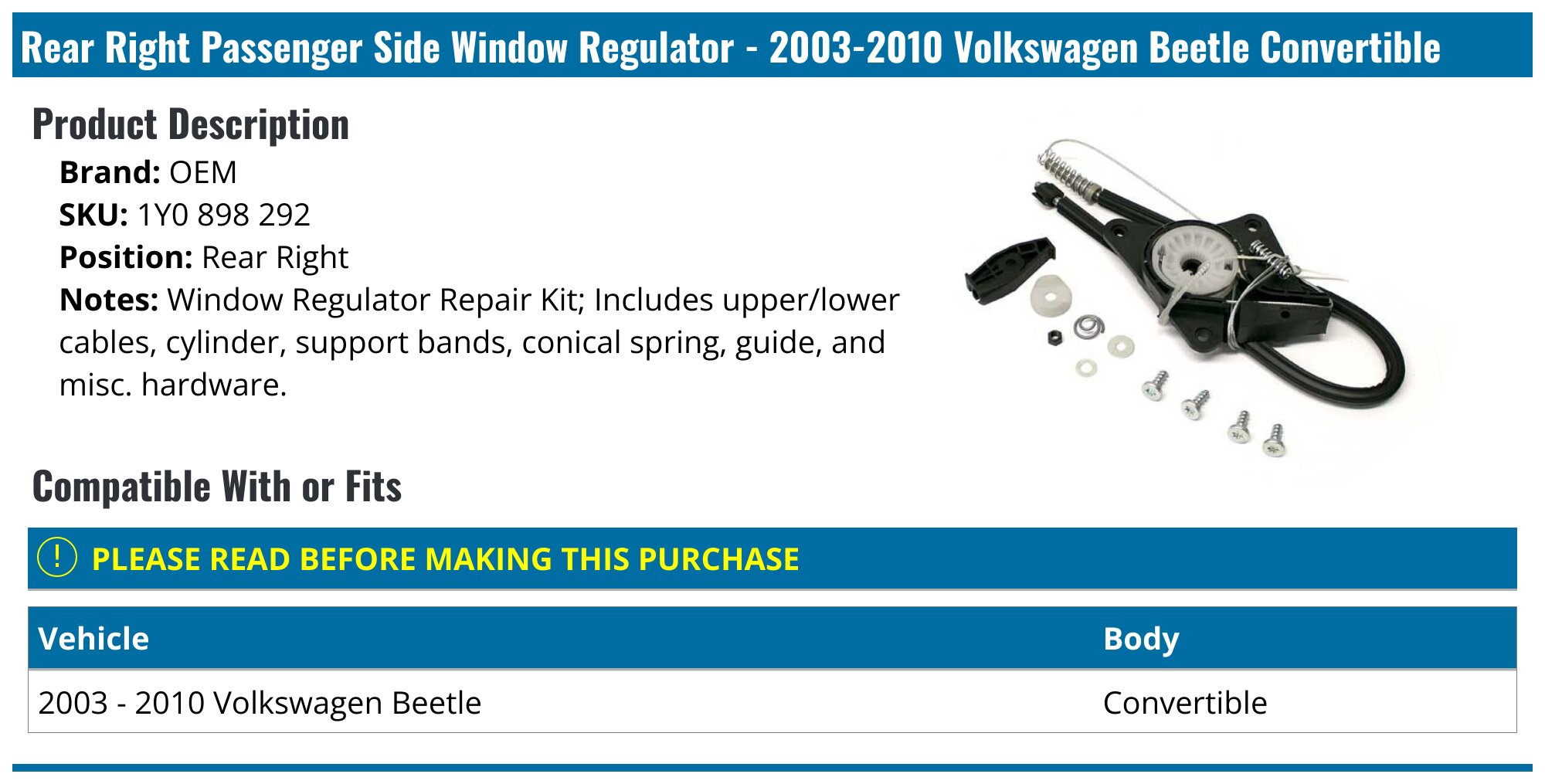 Rear Right Passenger Side Window Regulator - 2003-2010 Volkswagen Beetle Convertible

Product Description

Brand: OEM
SKU: 1Y0 898 292
Position: Rear Right
Notes: Window Regulator Repair Kit; Includes upper/lower cables, cylinder, support bands, conical spring, guide, and misc. hardware.

Compatible With or Fits

! PLEASE READ BEFORE MAKING THIS PURCHASE

| Vehicle | Body |
|---|---|
| 2003 - 2010 Volkswagen Beetle | Convertible |